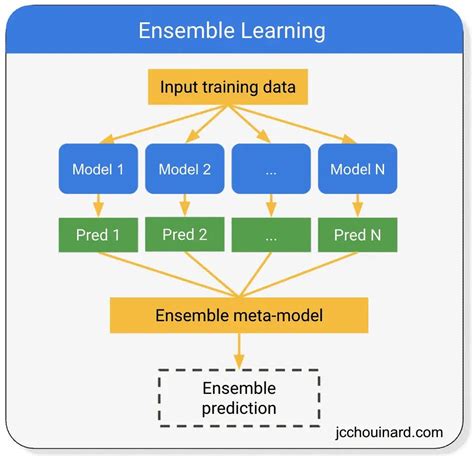 Ensemble Learning

Input training data

Model 1
Model 2
...
Model N

Pred 1
Pred 2
...
Pred N

Ensemble meta-model

Ensemble prediction

jcchouinard.com